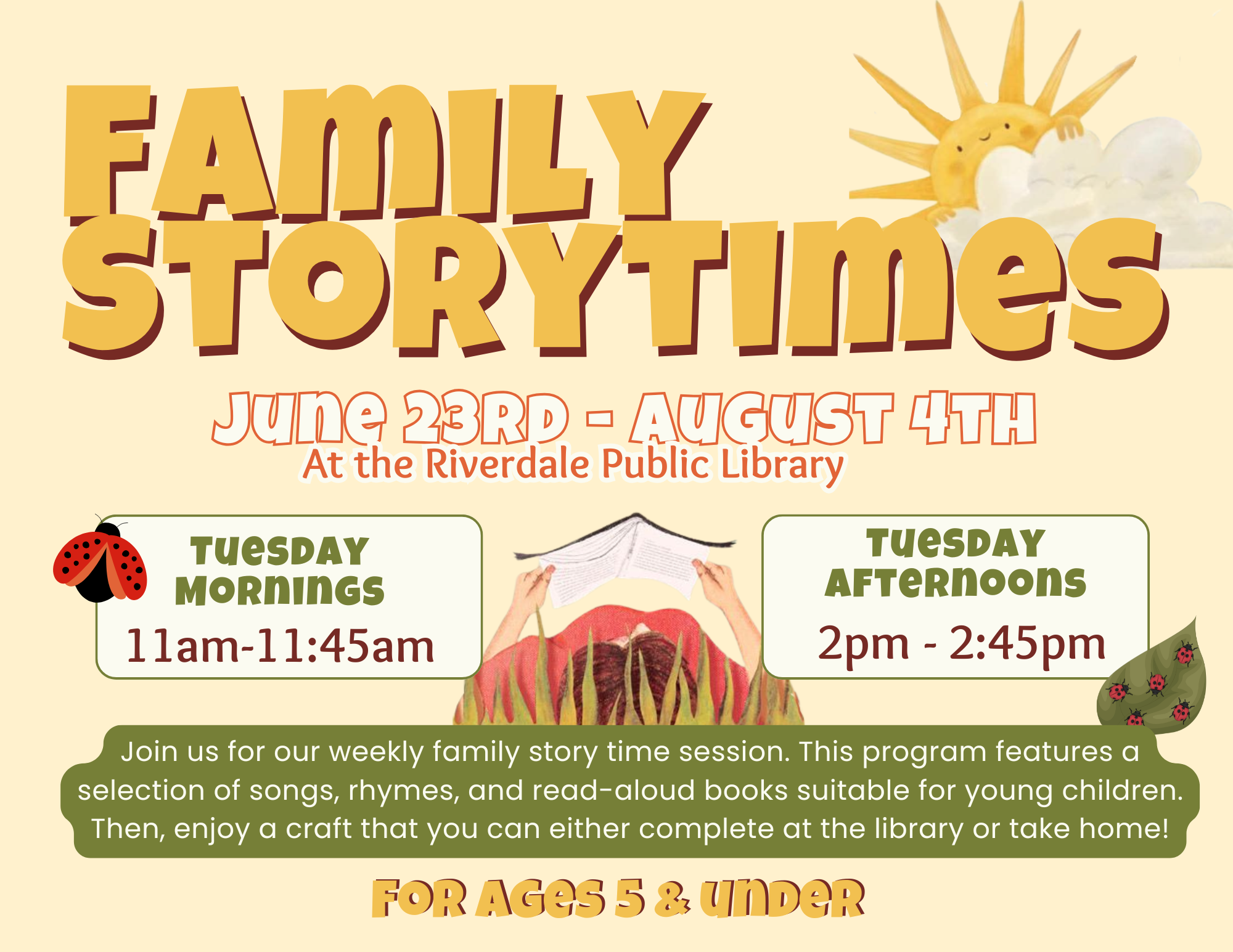 FAMILY STORYTIMES

JUNE 23RD - AUGUST 4TH
At the Riverdale Public Library

TUESDAY MORNINGS
11am-11:45am

TUESDAY AFTERNOONS
2pm - 2:45pm

Join us for our weekly family story time session. This program features a selection of songs, rhymes, and read-aloud books suitable for young children. Then, enjoy a craft that you can either complete at the library or take home!

FOR AGES 5 & UNDER